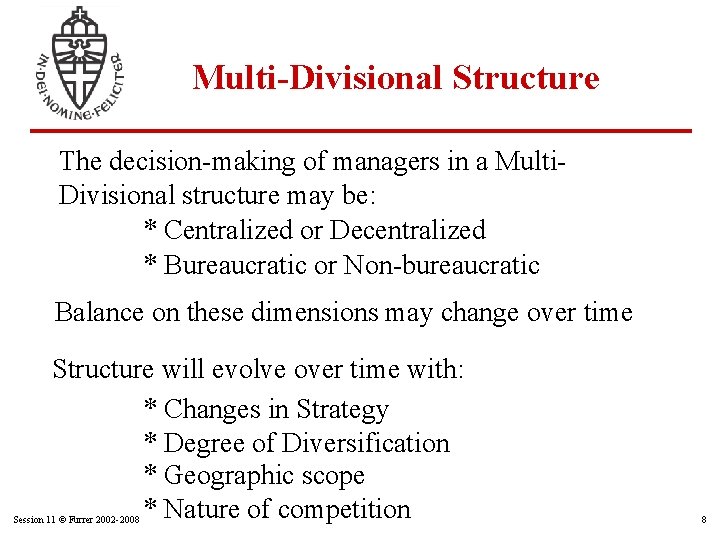 IN·DEI·NOMINE·FELICITER

Multi-Divisional Structure

The decision-making of managers in a Multi-Divisional structure may be:

* Centralized or Decentralized
* Bureaucratic or Non-bureaucratic

Balance on these dimensions may change over time

Structure will evolve over time with:

* Changes in Strategy
* Degree of Diversification
* Geographic scope
* Nature of competition

Session 11 © Furrer 2002-2008

8